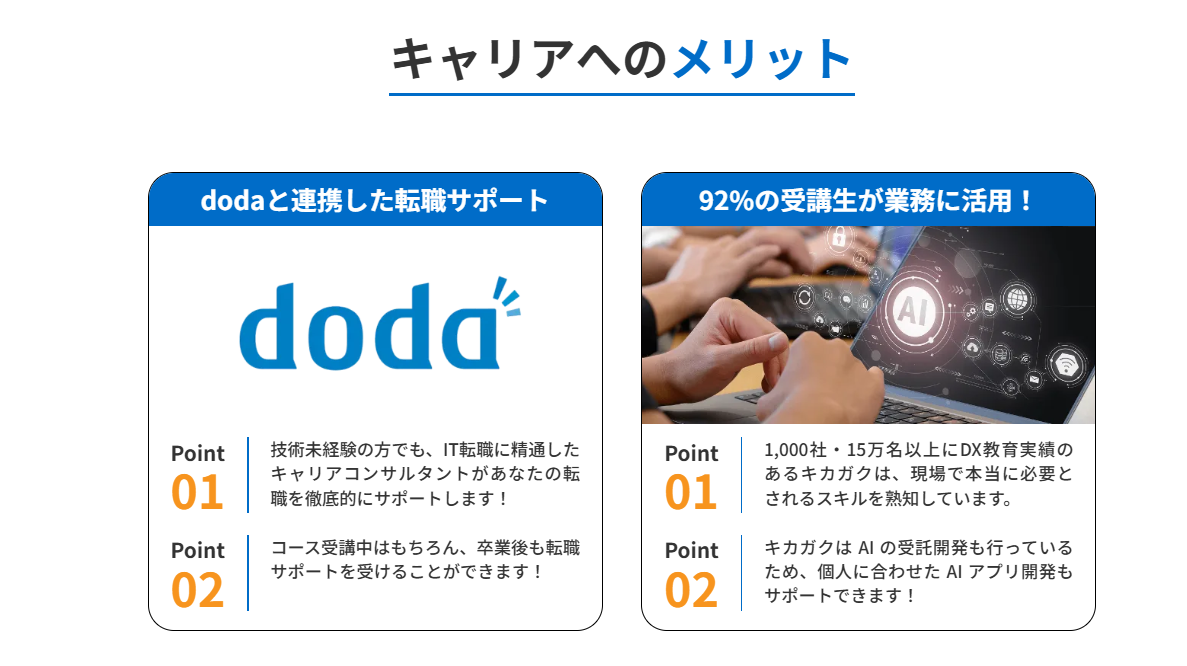 キャリアへのメリット

dodaと連携した転職サポート

doda

Point 01
技術未経験の方でも、IT転職に精通したキャリアコンサルタントがあなたの転職を徹底的にサポートします！

Point 02
コース受講中はもちろん、卒業後も転職サポートを受けることができます！

92%の受講生が業務に活用！

AI

Point 01
1,000社・15万名以上にDX教育実績のあるキカガクは、現場で本当に必要とされるスキルを熟知しています。

Point 02
キカガクは AI の受託開発も行っているため、個人に合わせた AI アプリ開発もサポートできます！